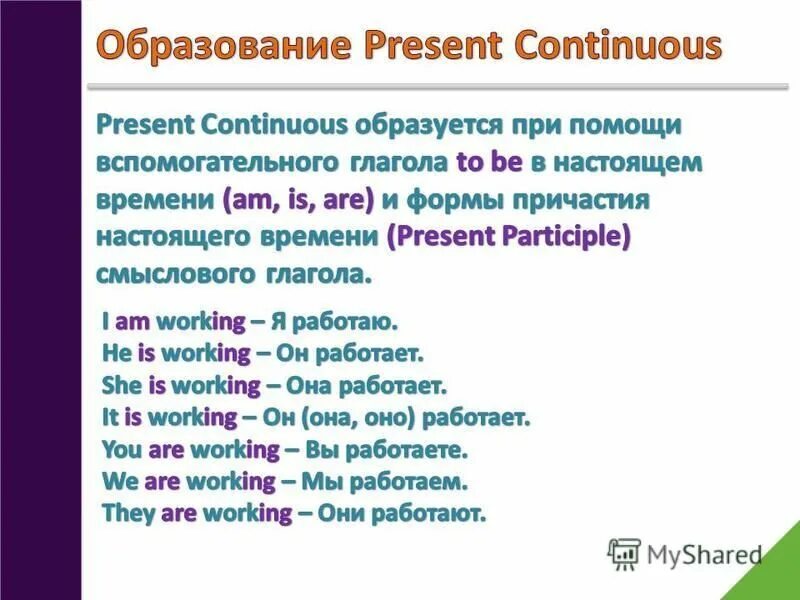 Образование Present Continuous

Present Continuous образуется при помощи вспомогательного глагола to be в настоящем времени (am, is, are) и формы причастия настоящего времени (Present Participle) смыслового глагола.

I am working – Я работаю.
He is working – Он работает.
She is working – Она работает.
It is working – Он (она, оно) работает.
You are working – Вы работаете.
We are working – Мы работаем.
They are working – Они работают.

MyShared